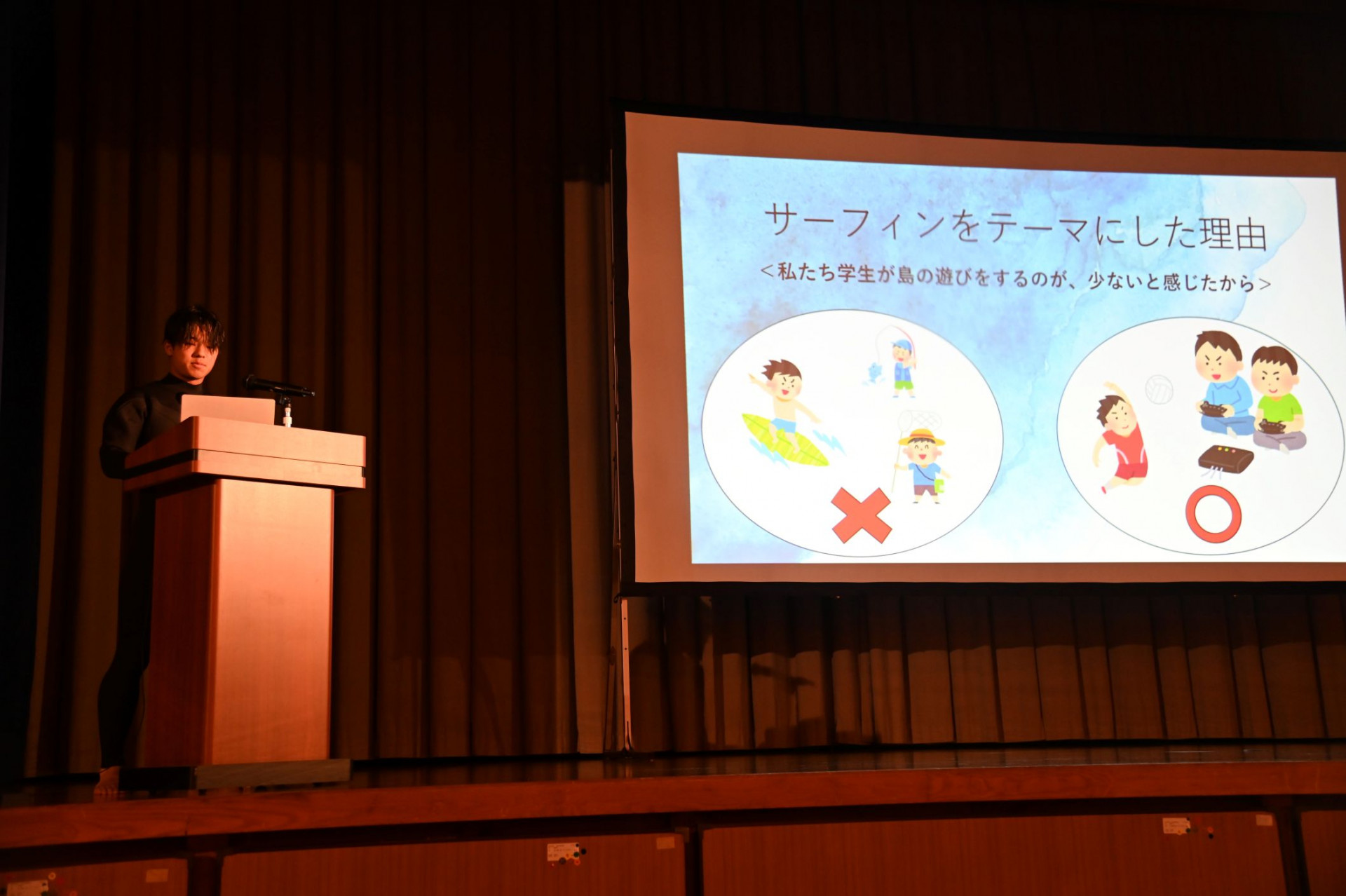 サーフィンをテーマにした理由

<私たち学生が島の遊びをするのが、少ないと感じたから>